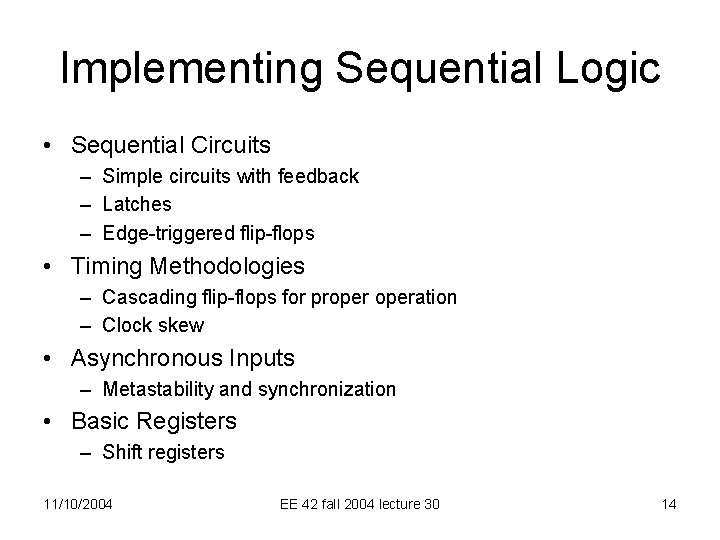 Implementing Sequential Logic

• Sequential Circuits
– Simple circuits with feedback
– Latches
– Edge-triggered flip-flops

• Timing Methodologies
– Cascading flip-flops for proper operation
– Clock skew

• Asynchronous Inputs
– Metastability and synchronization

• Basic Registers
– Shift registers

11/10/2004 EE 42 fall 2004 lecture 30 14